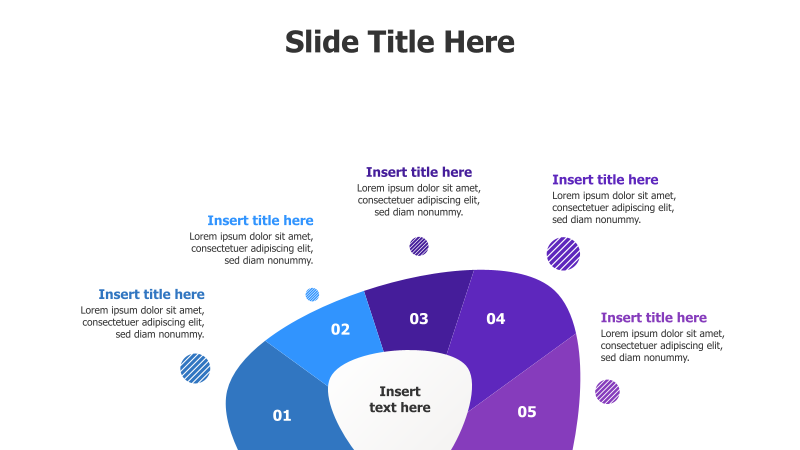 Slide Title Here

Insert title here
Lorem ipsum dolor sit amet, consectetuer adipiscing elit, sed diam nonummy.

Insert title here
Lorem ipsum dolor sit amet, consectetuer adipiscing elit, sed diam nonummy.

Insert title here
Lorem ipsum dolor sit amet, consectetuer adipiscing elit, sed diam nonummy.

Insert title here
Lorem ipsum dolor sit amet, consectetuer adipiscing elit, sed diam nonummy.

Insert title here
Lorem ipsum dolor sit amet, consectetuer adipiscing elit, sed diam nonummy.

01

02

03

04

05

Insert text here